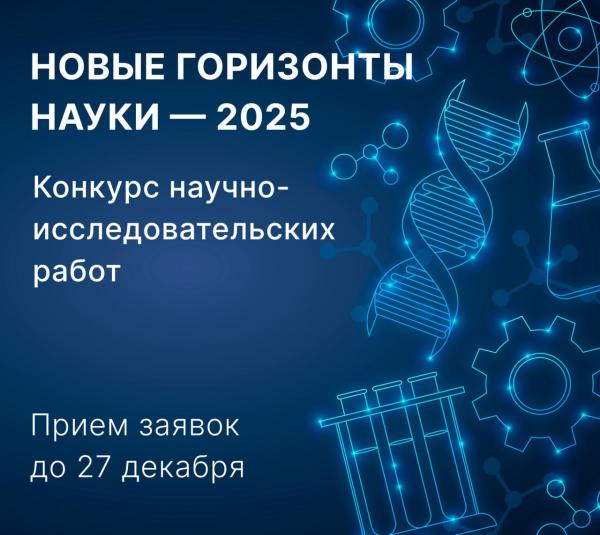 НОВЫЕ ГОРИЗОНТЫ НАУКИ — 2025

Конкурс научно-исследовательских работ

Прием заявок до 27 декабря